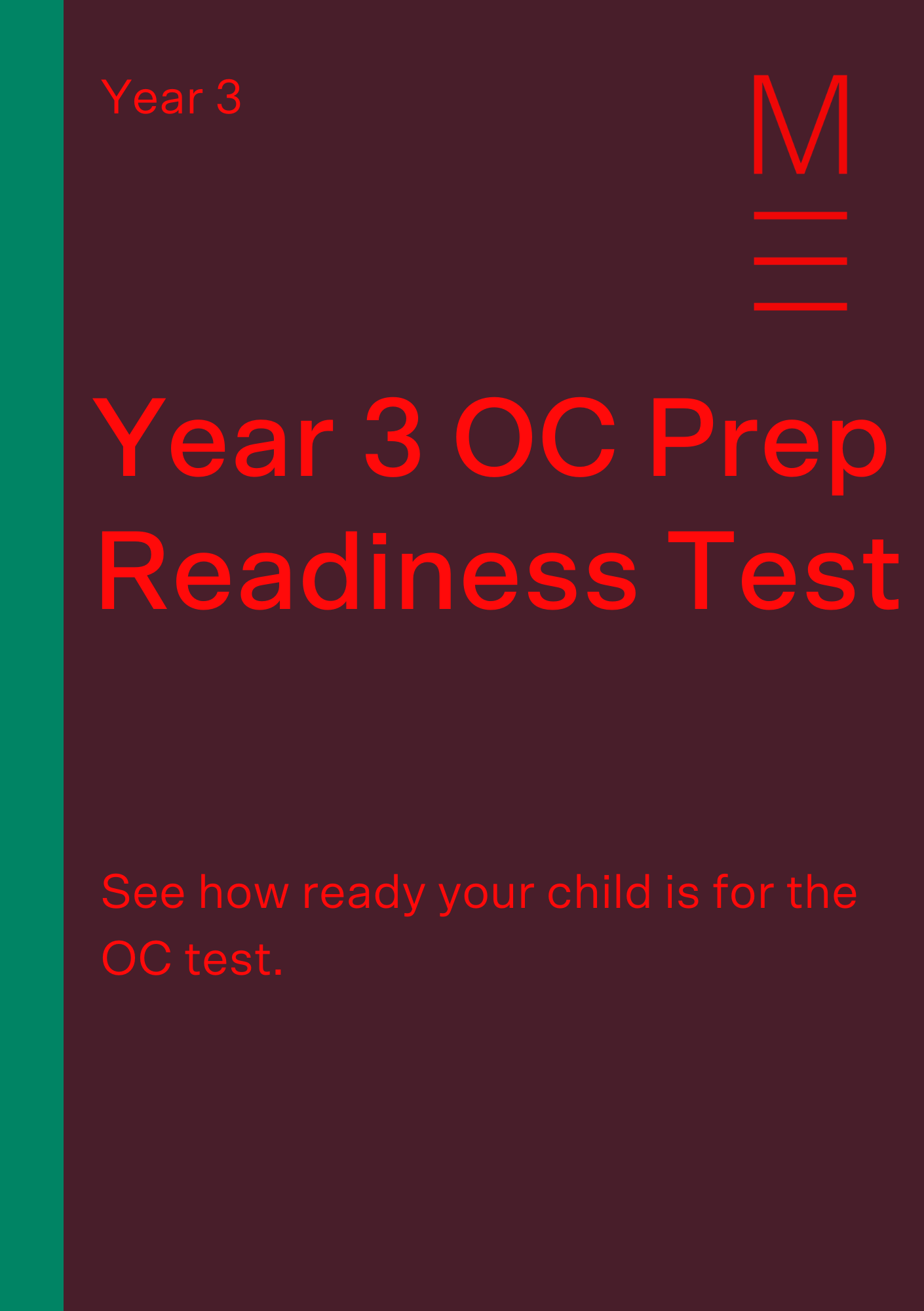 Year 3

M

Year 3 OC Prep Readiness Test

See how ready your child is for the OC test.